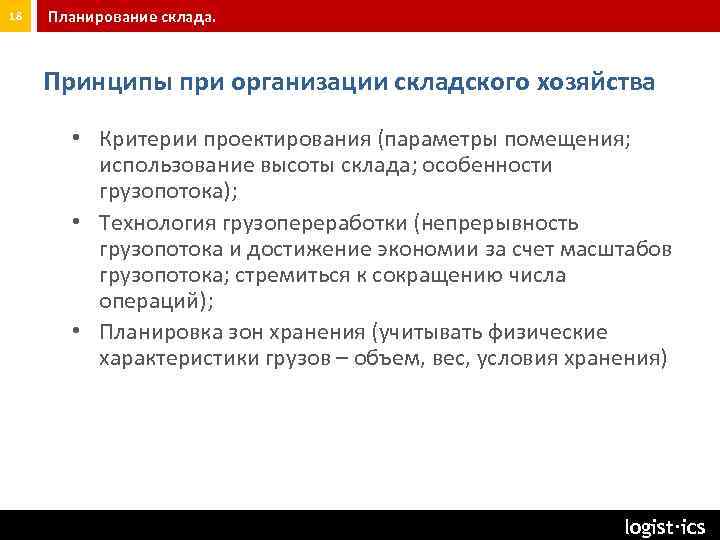 18 Планирование склада.

Принципы при организации складского хозяйства

• Критерии проектирования (параметры помещения; использование высоты склада; особенности грузопотока);
• Технология грузопереработки (непрерывность грузопотока и достижение экономии за счет масштабов грузопотока; стремиться к сокращению числа операций);
• Планировка зон хранения (учитывать физические характеристики грузов – объем, вес, условия хранения)

logist·ics